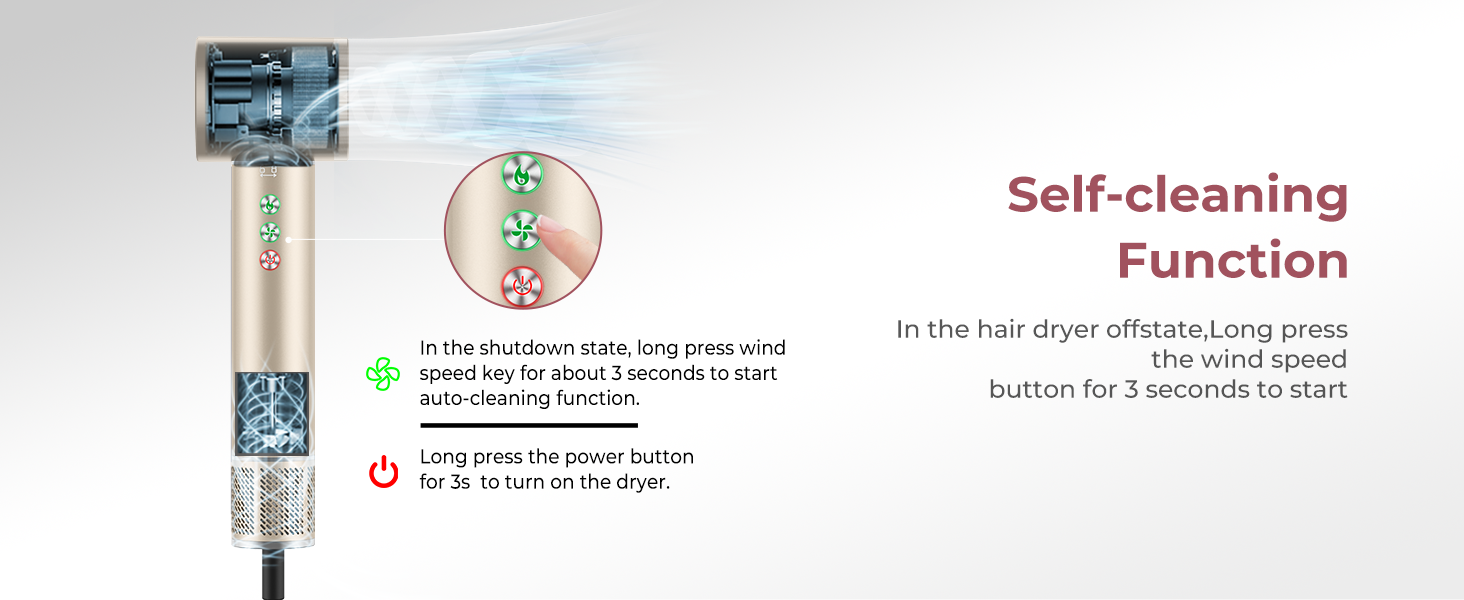 In the shutdown state, long press wind speed key for about 3 seconds to start auto-cleaning function.

Long press the power button for 3s to turn on the dryer.

Self-cleaning Function

In the hair dryer offstate,Long press the wind speed button for 3 seconds to start